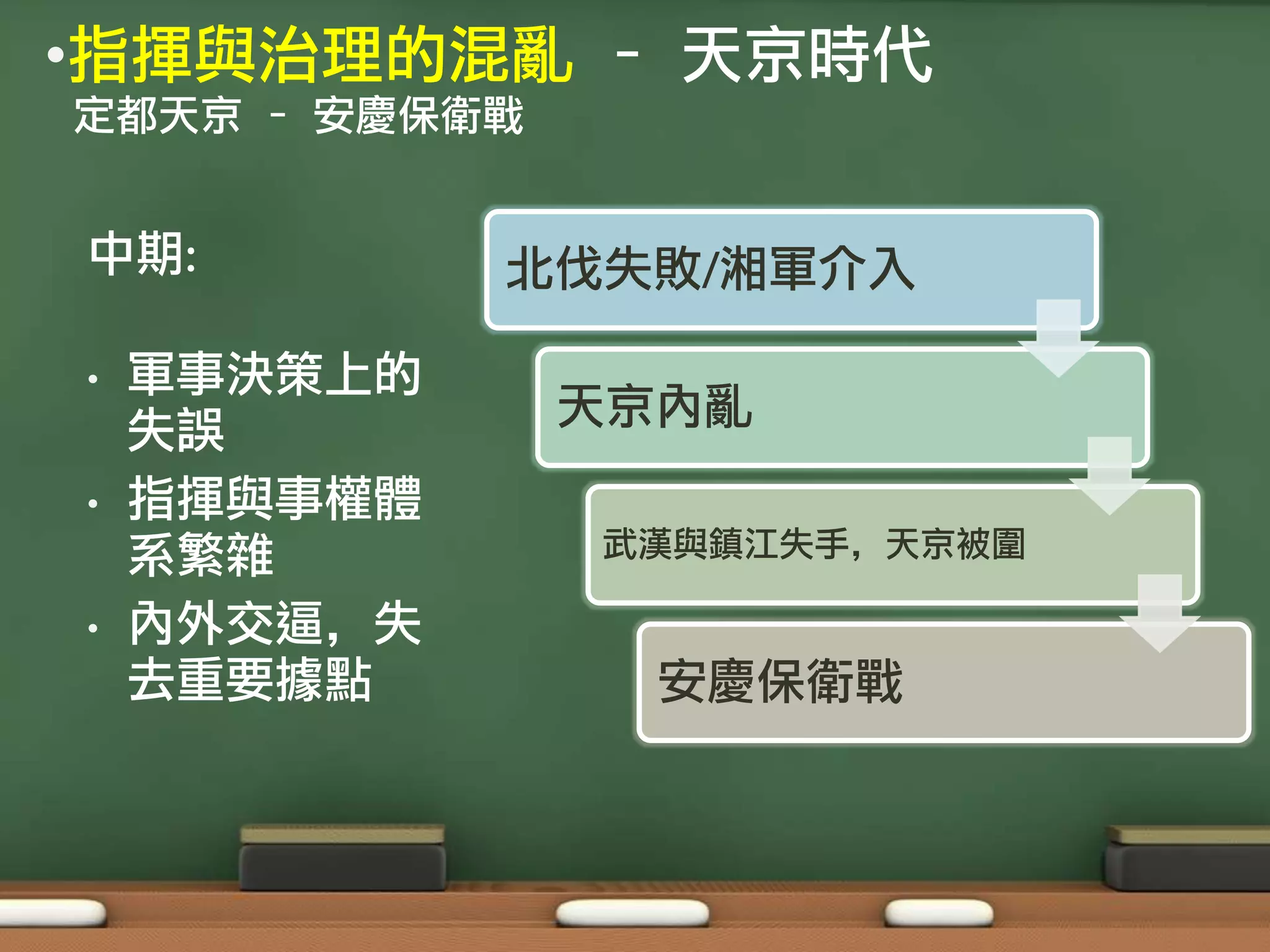 •指揮與治理的混亂 － 天京時代
定都天京 － 安慶保衛戰

中期:

• 軍事決策上的失誤
• 指揮與事權體系繁雜
• 內外交逼，失去重要據點

北伐失敗/湘軍介入

天京內亂

武漢與鎮江失手，天京被圍

安慶保衛戰